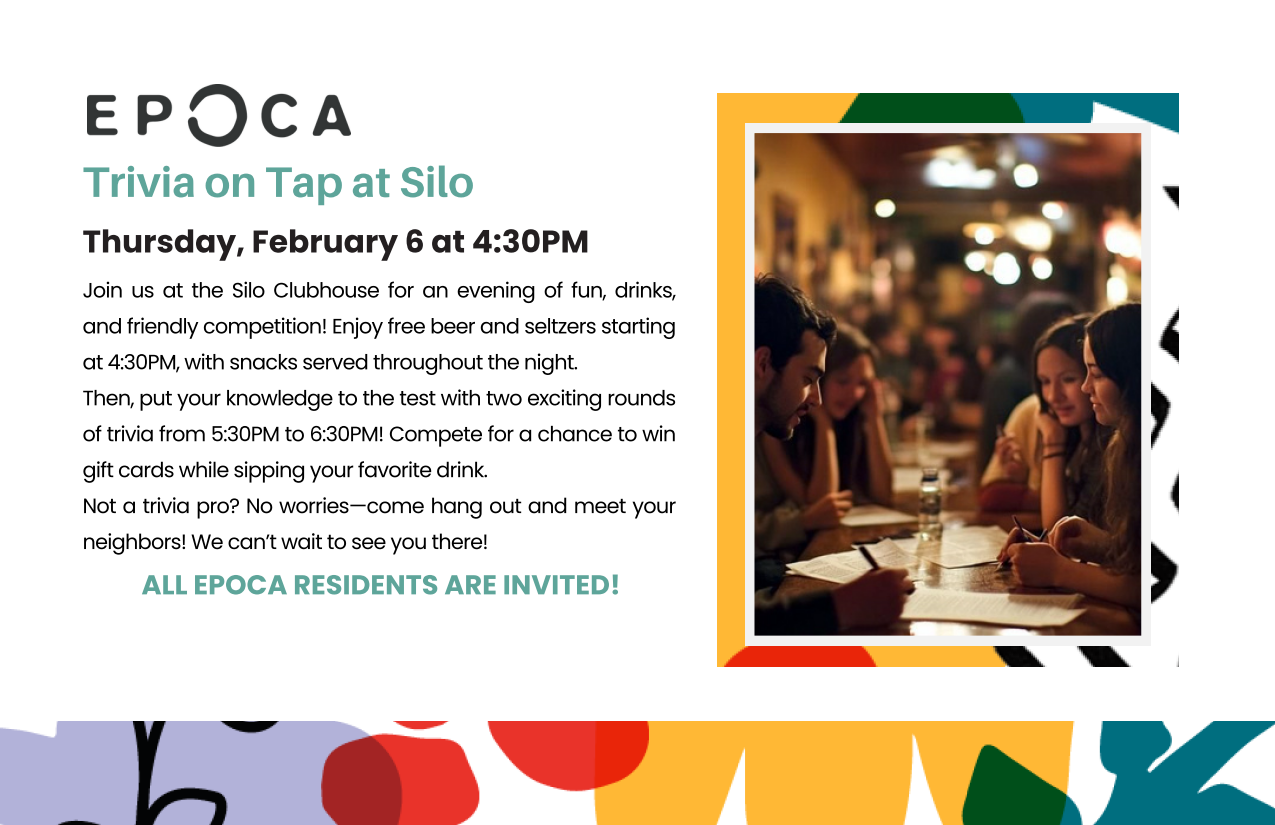 EPOCA

Trivia on Tap at Silo

Thursday, February 6 at 4:30PM

Join us at the Silo Clubhouse for an evening of fun, drinks, and friendly competition! Enjoy free beer and seltzers starting at 4:30PM, with snacks served throughout the night.
Then, put your knowledge to the test with two exciting rounds of trivia from 5:30PM to 6:30PM! Compete for a chance to win gift cards while sipping your favorite drink.
Not a trivia pro? No worries—come hang out and meet your neighbors! We can't wait to see you there!

ALL EPOCA RESIDENTS ARE INVITED!